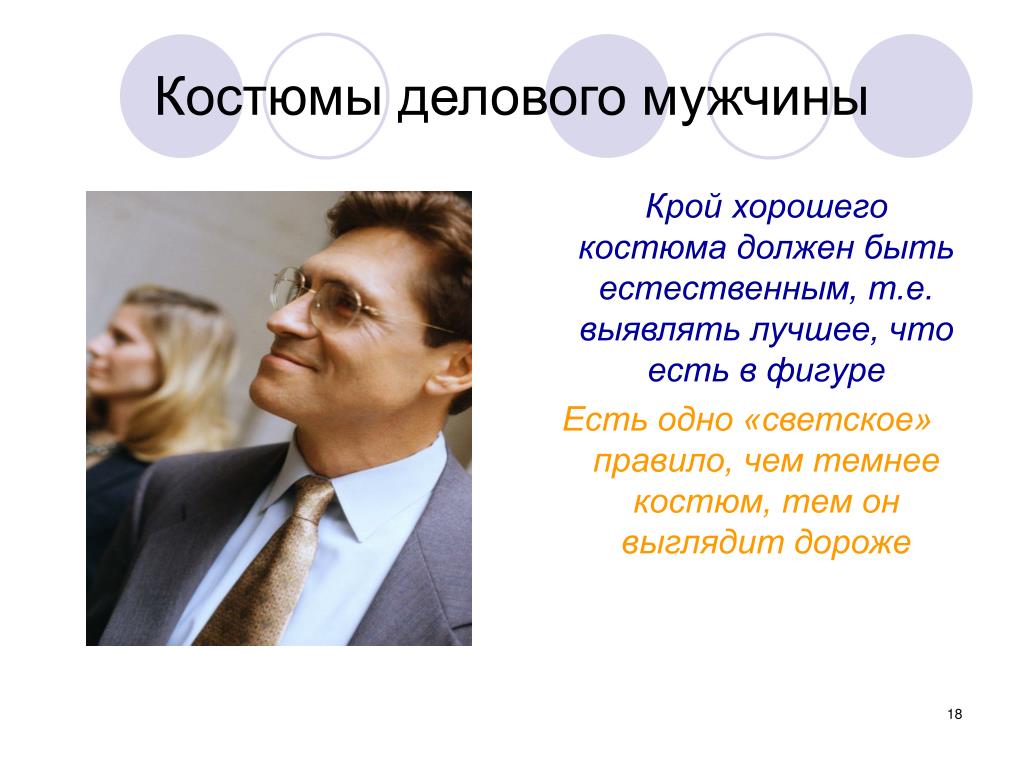 Костюмы делового мужчины

Крой хорошего костюма должен быть естественным, т.е. выявлять лучшее, что есть в фигуре

Есть одно «светское» правило, чем темнее костюм, тем он выглядит дороже

18